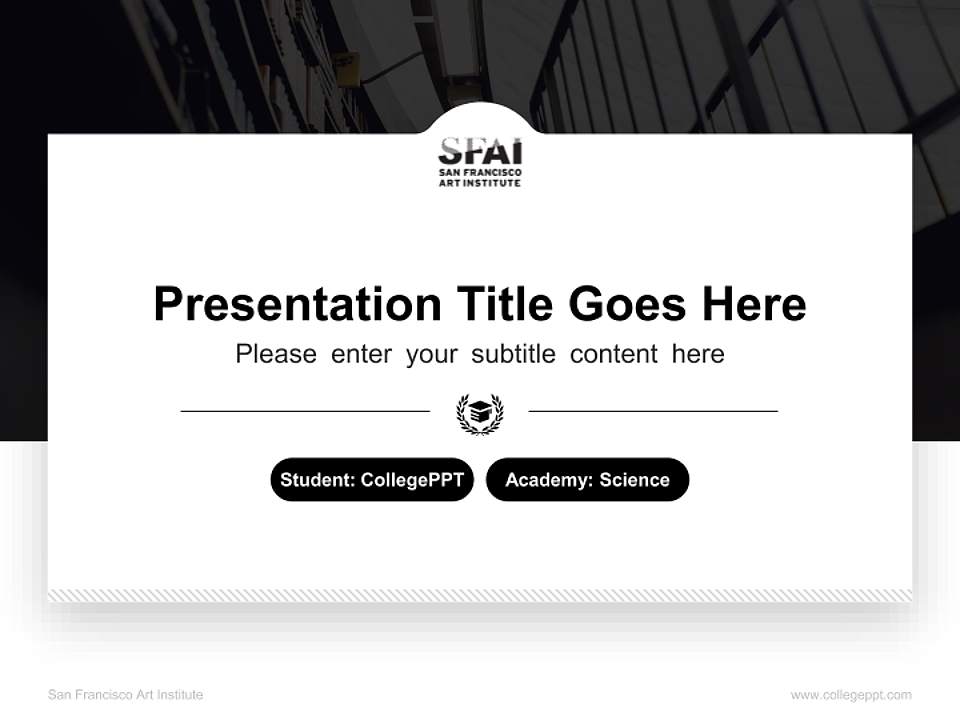 SFAI
SAN FRANCISCO
ART INSTITUTE

Presentation Title Goes Here

Please enter your subtitle content here

Student: CollegePPT

Academy: Science

San Francisco Art Institute

www.collegeppt.com